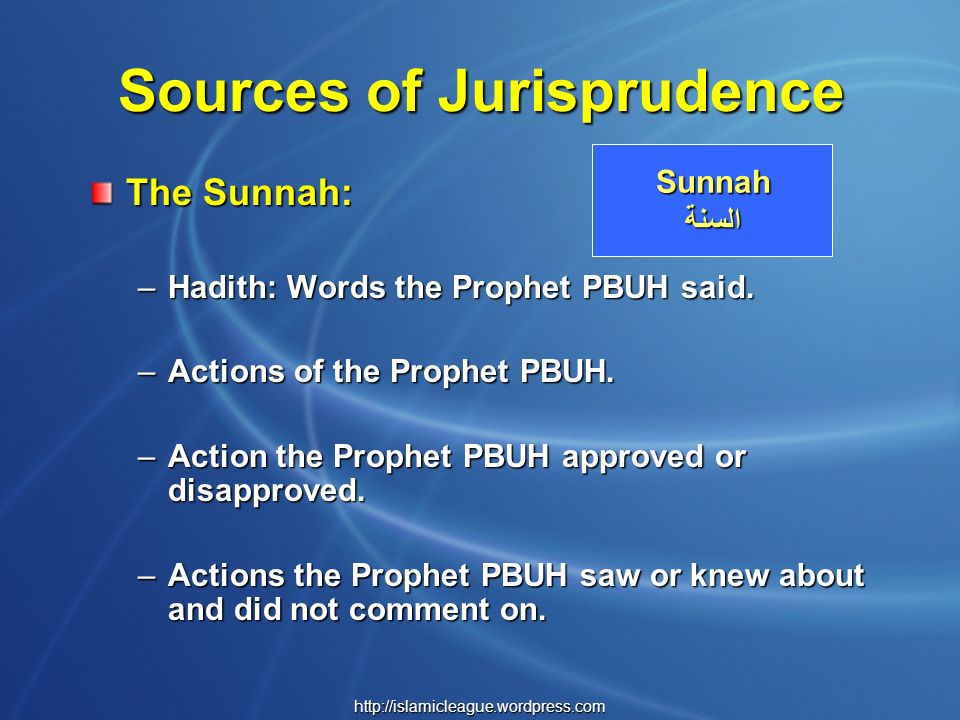 Sources of Jurisprudence

The Sunnah:

Sunnah
السنة

– Hadith: Words the Prophet PBUH said.

– Actions of the Prophet PBUH.

– Action the Prophet PBUH approved or disapproved.

– Actions the Prophet PBUH saw or knew about and did not comment on.

http://islamicleague.wordpress.com